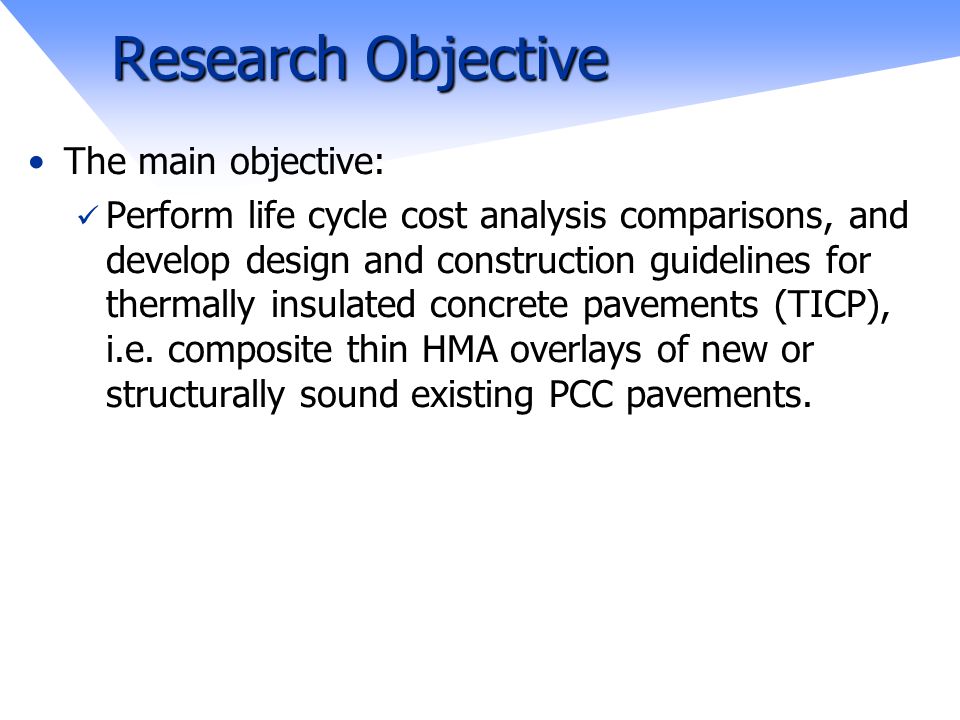 Research Objective

• The main objective:

✓ Perform life cycle cost analysis comparisons, and develop design and construction guidelines for thermally insulated concrete pavements (TICP), i.e. composite thin HMA overlays of new or structurally sound existing PCC pavements.